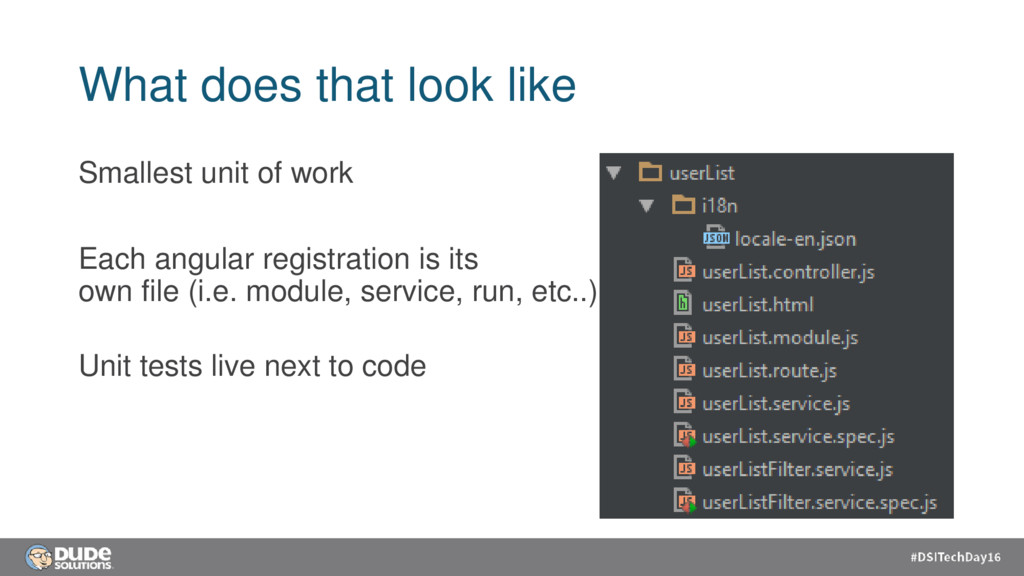 What does that look like

Smallest unit of work

Each angular registration is its own file (i.e. module, service, run, etc..)

Unit tests live next to code

userList
i18n
JSON locale-en.json
JS userList.controller.js
userList.html
JS userList.module.js
JS userList.route.js
JS userList.service.js
JS userList.service.spec.js
JS userListFilter.service.js
JS userListFilter.service.spec.js

DUDE SOLUTIONS

#DSITechDay16